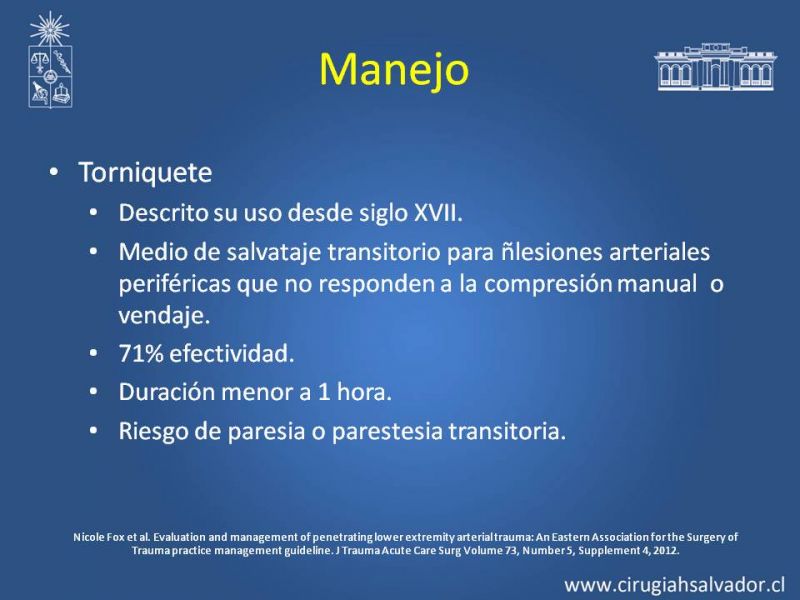 Manejo

• Torniquete
  • Descrito su uso desde siglo XVII.
  • Medio de salvataje transitorio para ñlesiones arteriales periféricas que no responden a la compresión manual o vendaje.
  • 71% efectividad.
  • Duración menor a 1 hora.
  • Riesgo de paresia o parestesia transitoria.

Nicole Fox et al. Evaluation and management of penetrating lower extremity arterial trauma: An Eastern Association for the Surgery of Trauma practice management guideline. J Trauma Acute Care Surg Volume 73, Number 5, Supplement 4, 2012.

www.cirugiahsalvador.cl